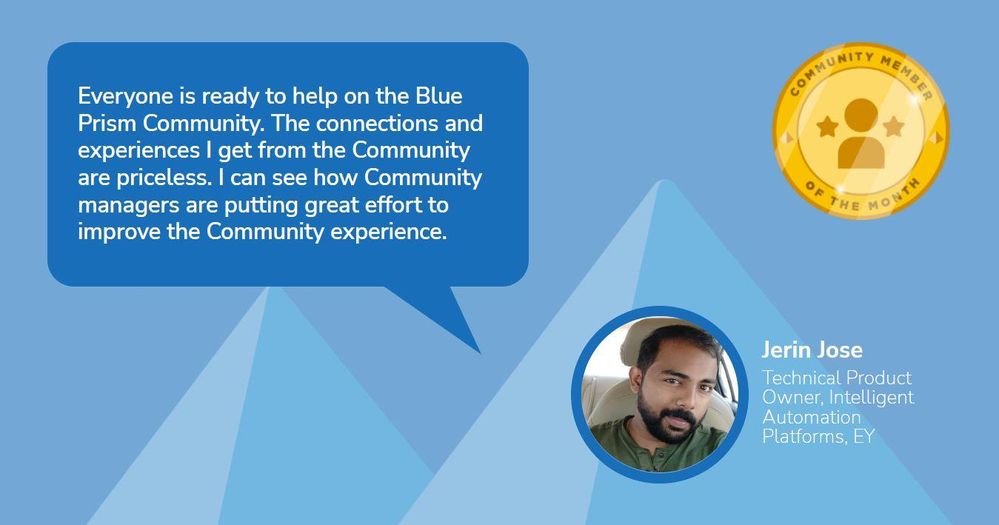 Everyone is ready to help on the Blue Prism Community. The connections and experiences I get from the Community are priceless. I can see how Community managers are putting great effort to improve the Community experience.

COMMUNITY MEMBER OF THE MONTH

Jerin Jose
Technical Product Owner, Intelligent Automation Platforms, EY